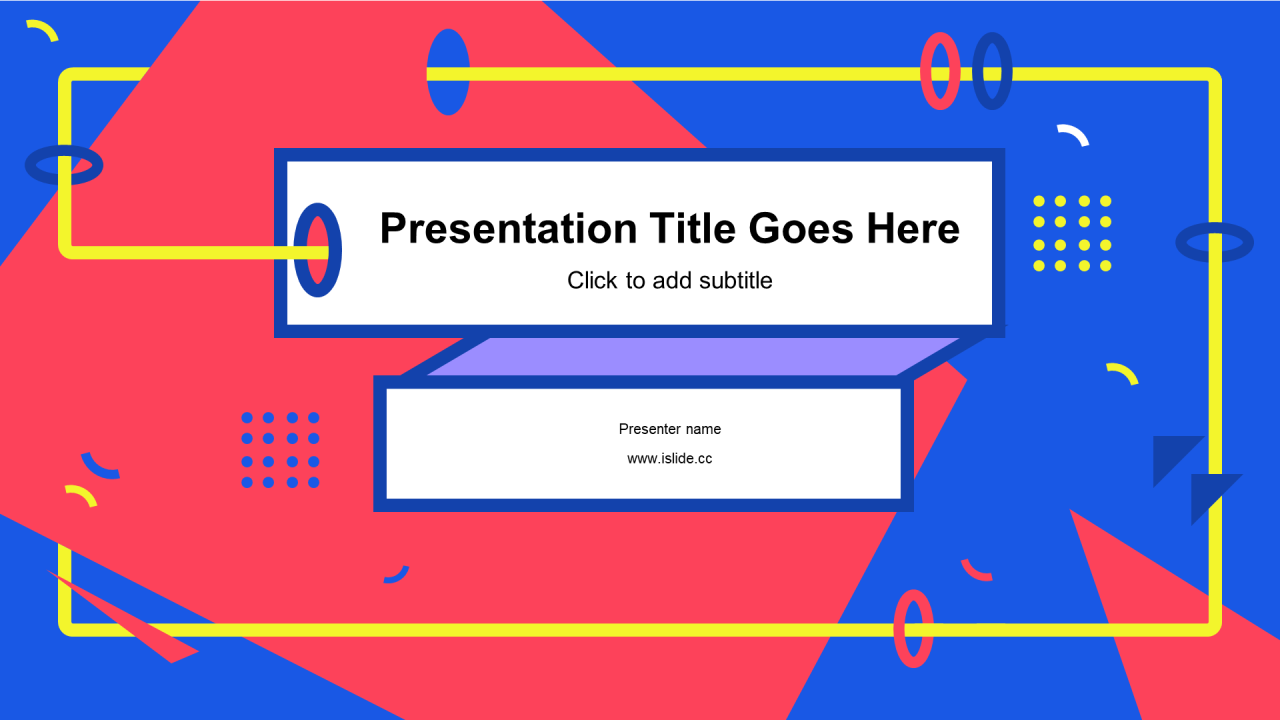 Presentation Title Goes Here

Click to add subtitle

Presenter name

www.islide.cc